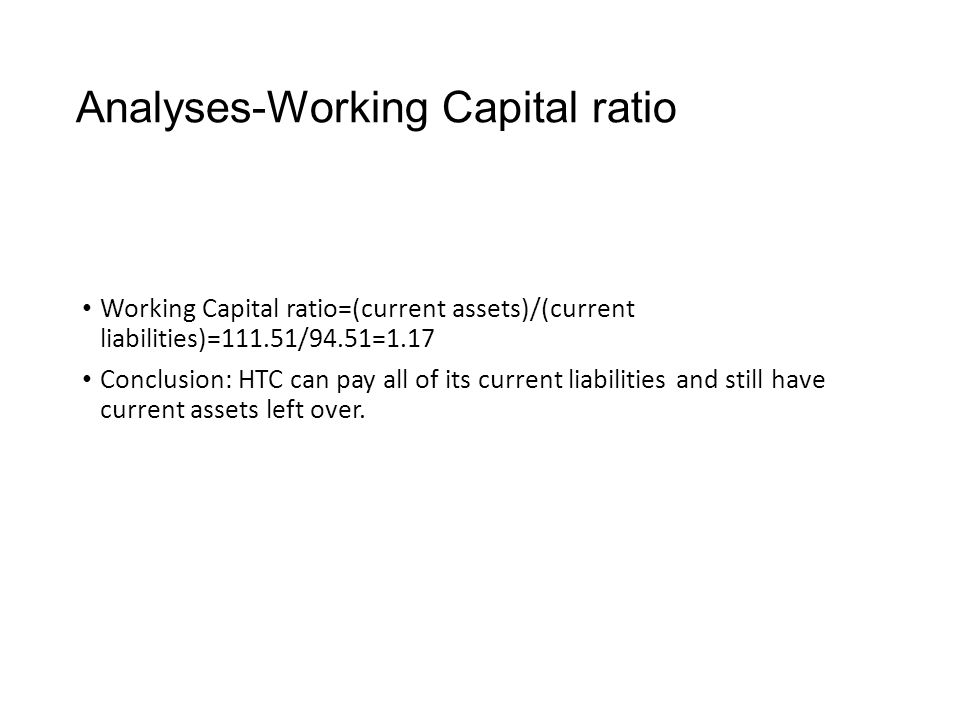 Analyses-Working Capital ratio

• Working Capital ratio=(current assets)/(current liabilities)=111.51/94.51=1.17

• Conclusion: HTC can pay all of its current liabilities and still have current assets left over.